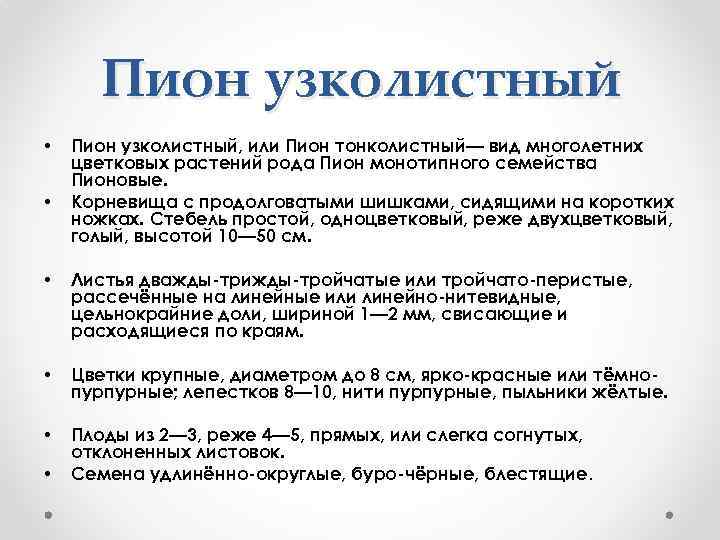 Пион узколистный

• Пион узколистный, или Пион тонколистный— вид многолетних цветковых растений рода Пион монотипного семейства Пионовые.
• Корневища с продолговатыми шишками, сидящими на коротких ножках. Стебель простой, одноцветковый, реже двухцветковый, голый, высотой 10—50 см.

• Листья дважды-трижды-тройчатые или тройчато-перистые, рассечённые на линейные или линейно-нитевидные, цельнокрайние доли, шириной 1—2 мм, свисающие и расходящиеся по краям.

• Цветки крупные, диаметром до 8 см, ярко-красные или тёмно-пурпурные; лепестков 8—10, нити пурпурные, пыльники жёлтые.

• Плоды из 2—3, реже 4—5, прямых, или слегка согнутых, отклоненных листовок.
• Семена удлинённо-округлые, буро-чёрные, блестящие.